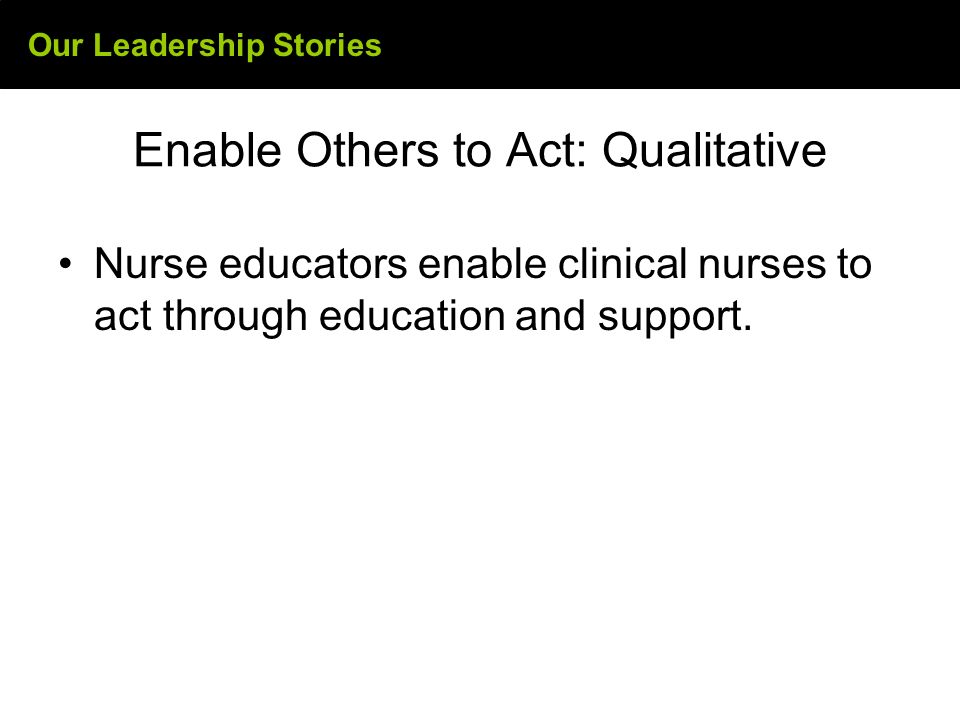 Our Leadership Stories

Enable Others to Act: Qualitative

• Nurse educators enable clinical nurses to act through education and support.